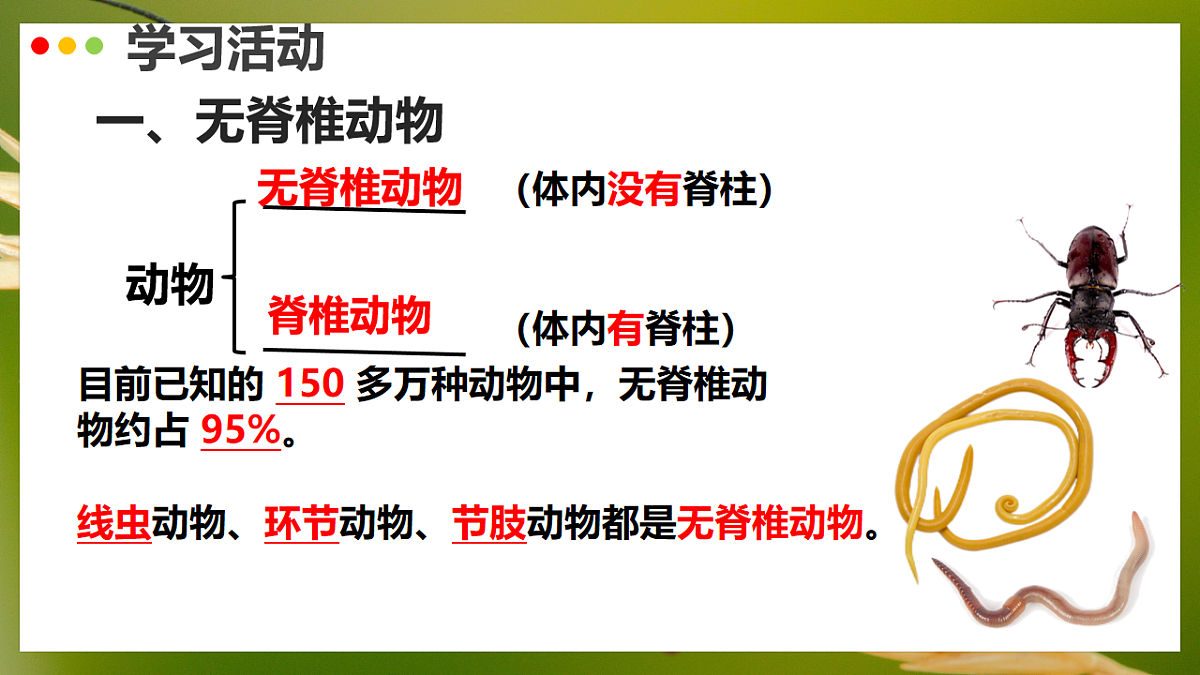 学习活动

一、无脊椎动物

动物

无脊椎动物 （体内没有脊柱）

脊椎动物 （体内有脊柱）

目前已知的 150 多万种动物中，无脊椎动物约占 95%。

线虫动物、环节动物、节肢动物都是无脊椎动物。